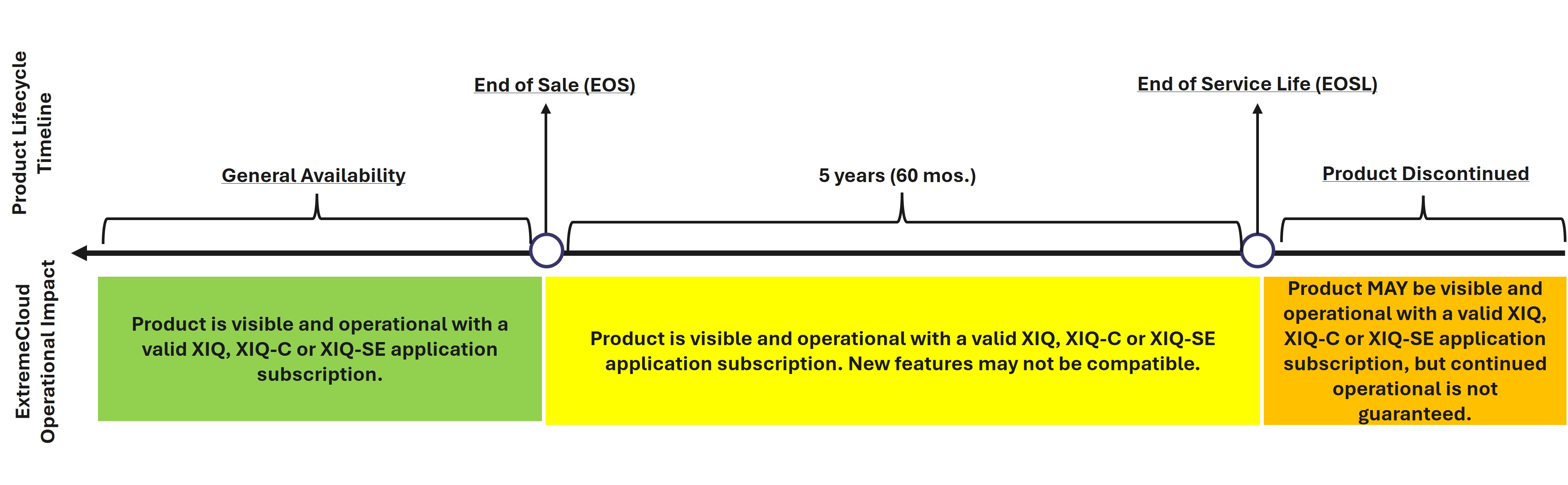 Product Lifecycle Timeline

End of Sale (EOS)

End of Service Life (EOSL)

General Availability

5 years (60 mos.)

Product Discontinued

ExtremeCloud Operational Impact

Product is visible and operational with a valid XIQ, XIQ-C or XIQ-SE application subscription.

Product is visible and operational with a valid XIQ, XIQ-C or XIQ-SE application subscription. New features may not be compatible.

Product MAY be visible and operational with a valid XIQ, XIQ-C or XIQ-SE application subscription, but continued operational is not guaranteed.